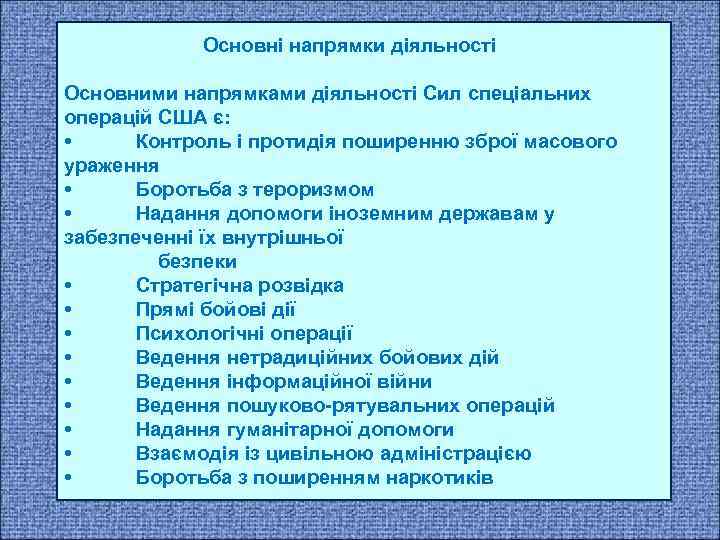 Основні напрямки діяльності

Основними напрямками діяльності Сил спеціальних операцій США є:
• Контроль і протидія поширенню зброї масового ураження
• Боротьба з тероризмом
• Надання допомоги іноземним державам у забезпеченні їх внутрішньої безпеки
• Стратегічна розвідка
• Прямі бойові дії
• Психологічні операції
• Ведення нетрадиційних бойових дій
• Ведення інформаційної війни
• Ведення пошуково-рятувальних операцій
• Надання гуманітарної допомоги
• Взаємодія із цивільною адміністрацією
• Боротьба з поширенням наркотиків